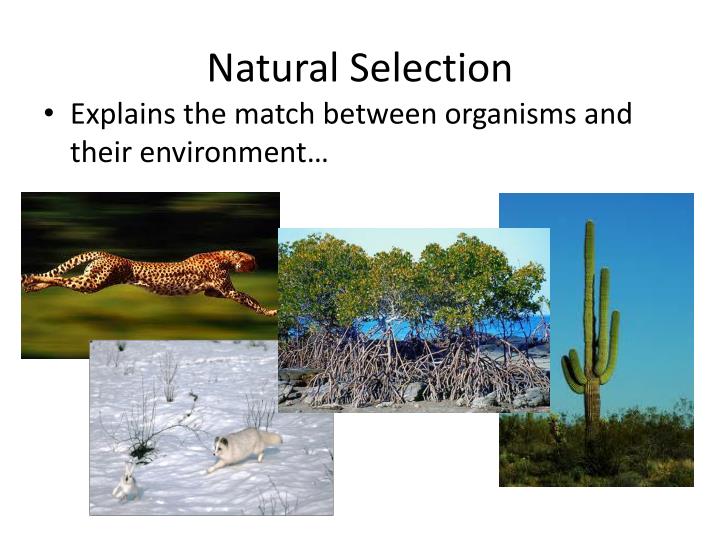 Natural Selection

• Explains the match between organisms and their environment…